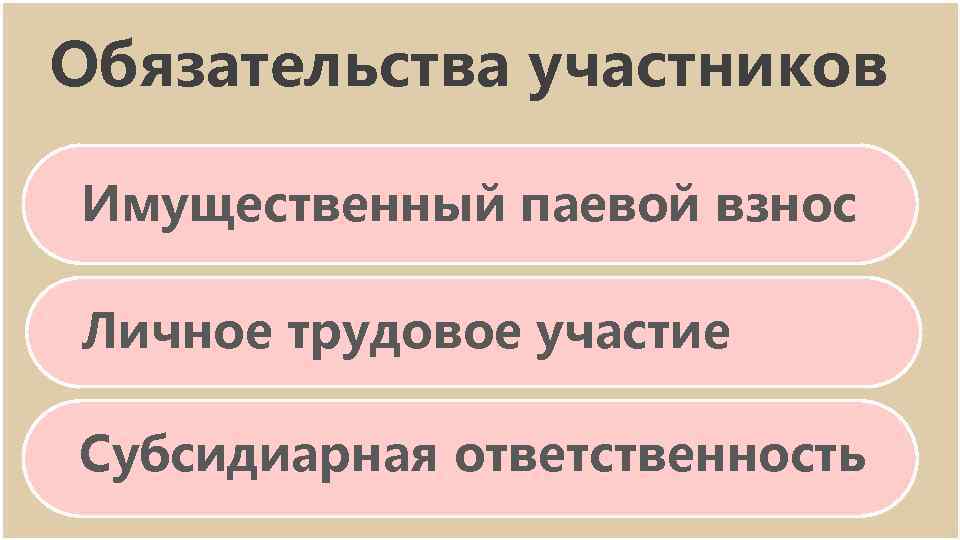 Обязательства участников

Имущественный паевой взнос

Личное трудовое участие

Субсидиарная ответственность